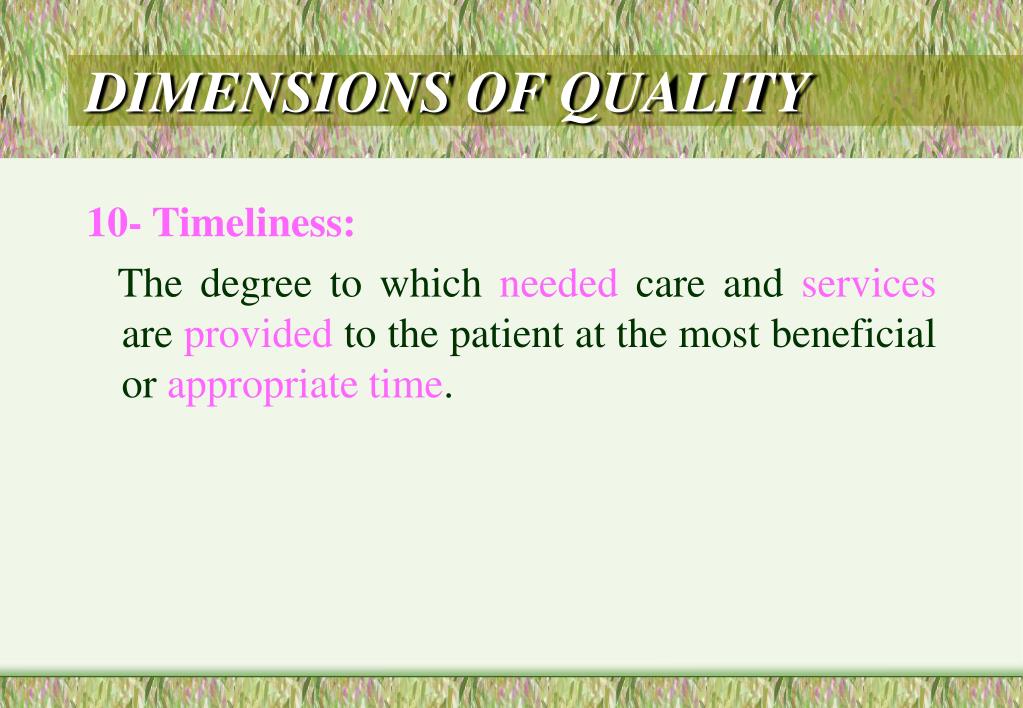 DIMENSIONS OF QUALITY

10- Timeliness:

The degree to which needed care and services are provided to the patient at the most beneficial or appropriate time.